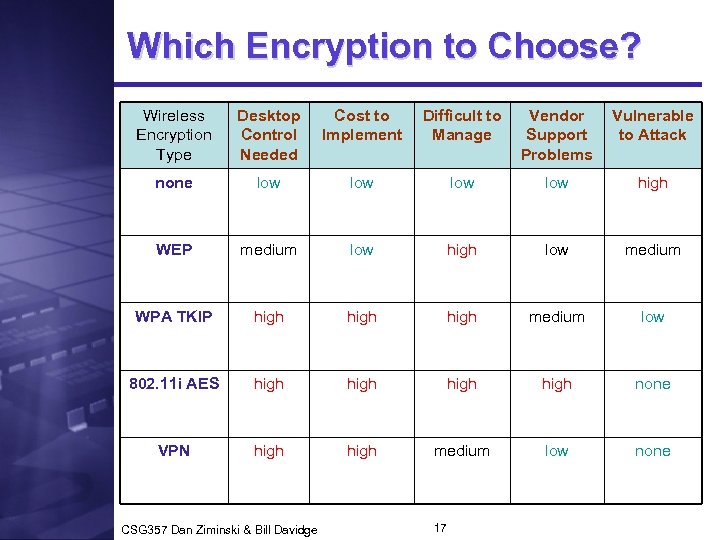 Which Encryption to Choose?

| Wireless Encryption Type | Desktop Control Needed | Cost to Implement | Difficult to Manage | Vendor Support Problems | Vulnerable to Attack |
|---|---|---|---|---|---|
| none | low | low | low | low | high |
| WEP | medium | low | high | low | medium |
| WPA TKIP | high | high | high | medium | low |
| 802.11i AES | high | high | high | high | none |
| VPN | high | high | medium | low | none |

CSG357 Dan Ziminski & Bill Davidge

17